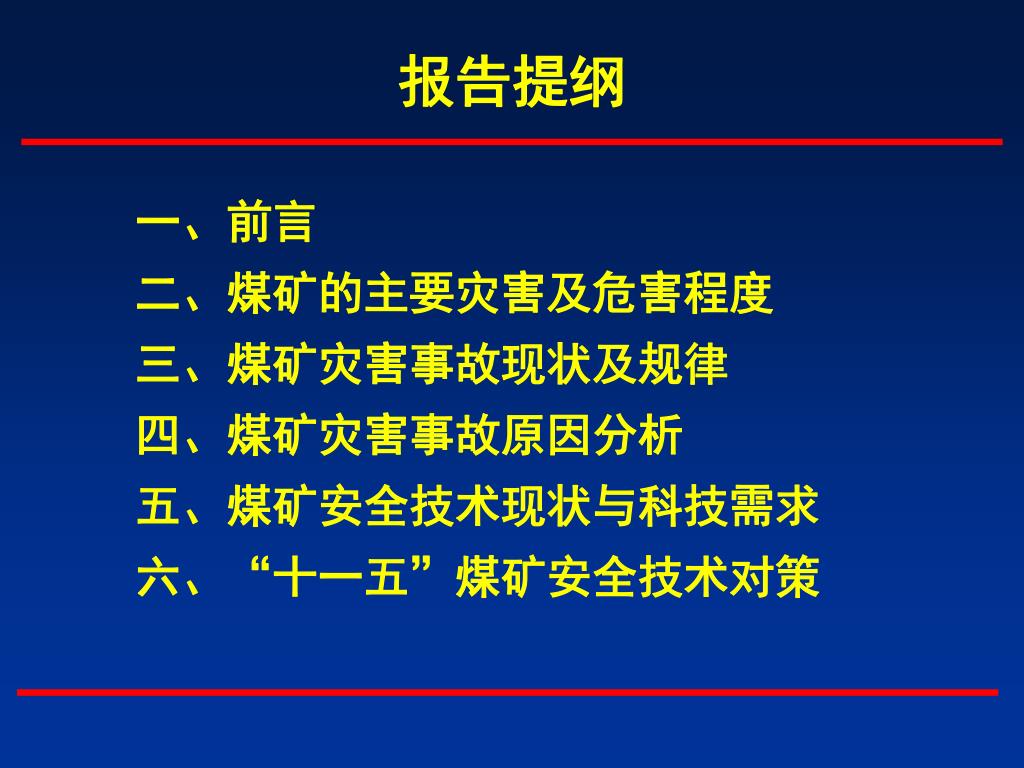 报告提纲

一、前言
二、煤矿的主要灾害及危害程度
三、煤矿灾害事故现状及规律
四、煤矿灾害事故原因分析
五、煤矿安全技术现状与科技需求
六、“十一五”煤矿安全技术对策